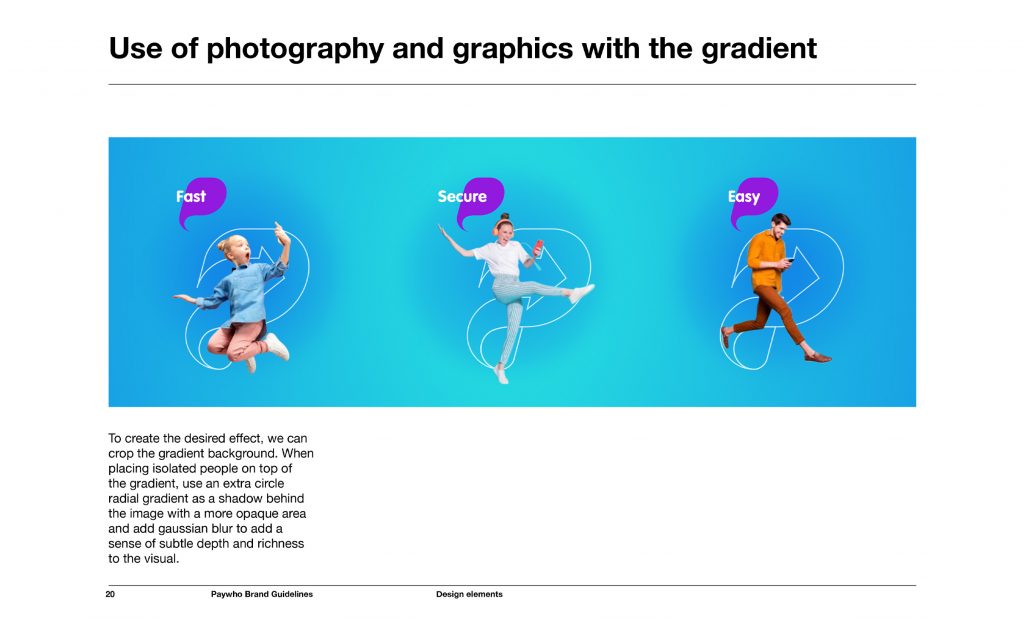 Use of photography and graphics with the gradient

Fast

Secure

Easy

To create the desired effect, we can crop the gradient background. When placing isolated people on top of the gradient, use an extra circle radial gradient as a shadow behind the image with a more opaque area and add gaussian blur to add a sense of subtle depth and richness to the visual.

20 Paywho Brand Guidelines Design elements